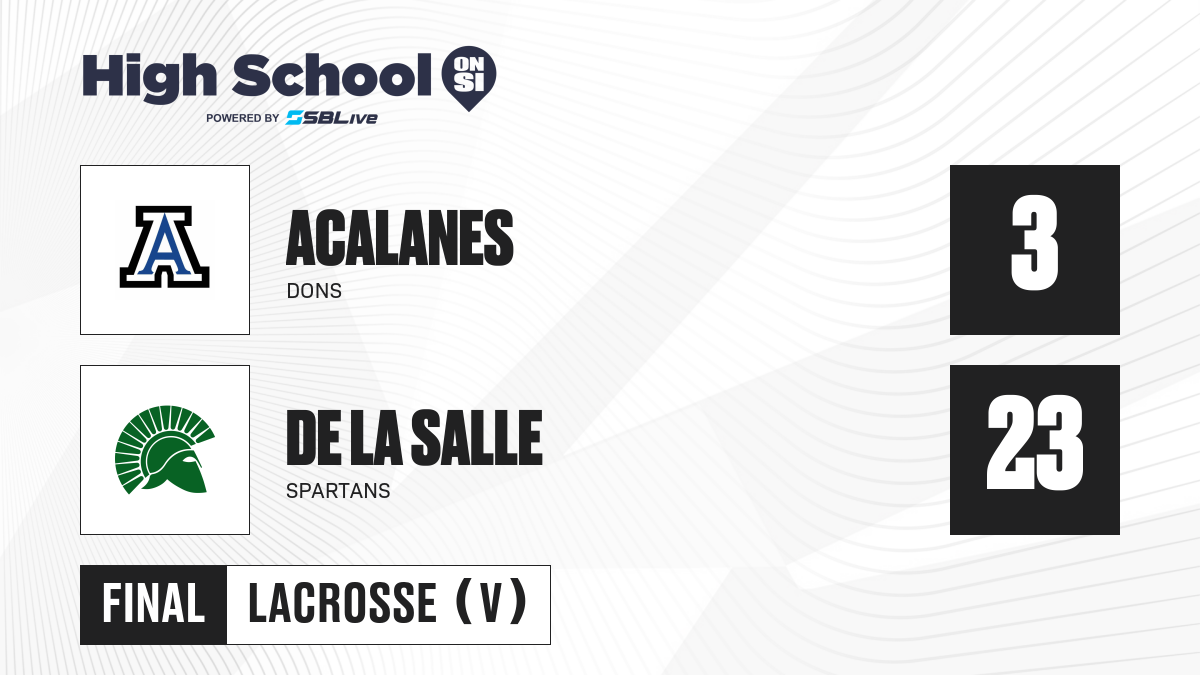 High School ON SI
POWERED BY SBLive

A

ACALANES
DONS

3

DE LA SALLE
SPARTANS

23

FINAL LACROSSE (V)